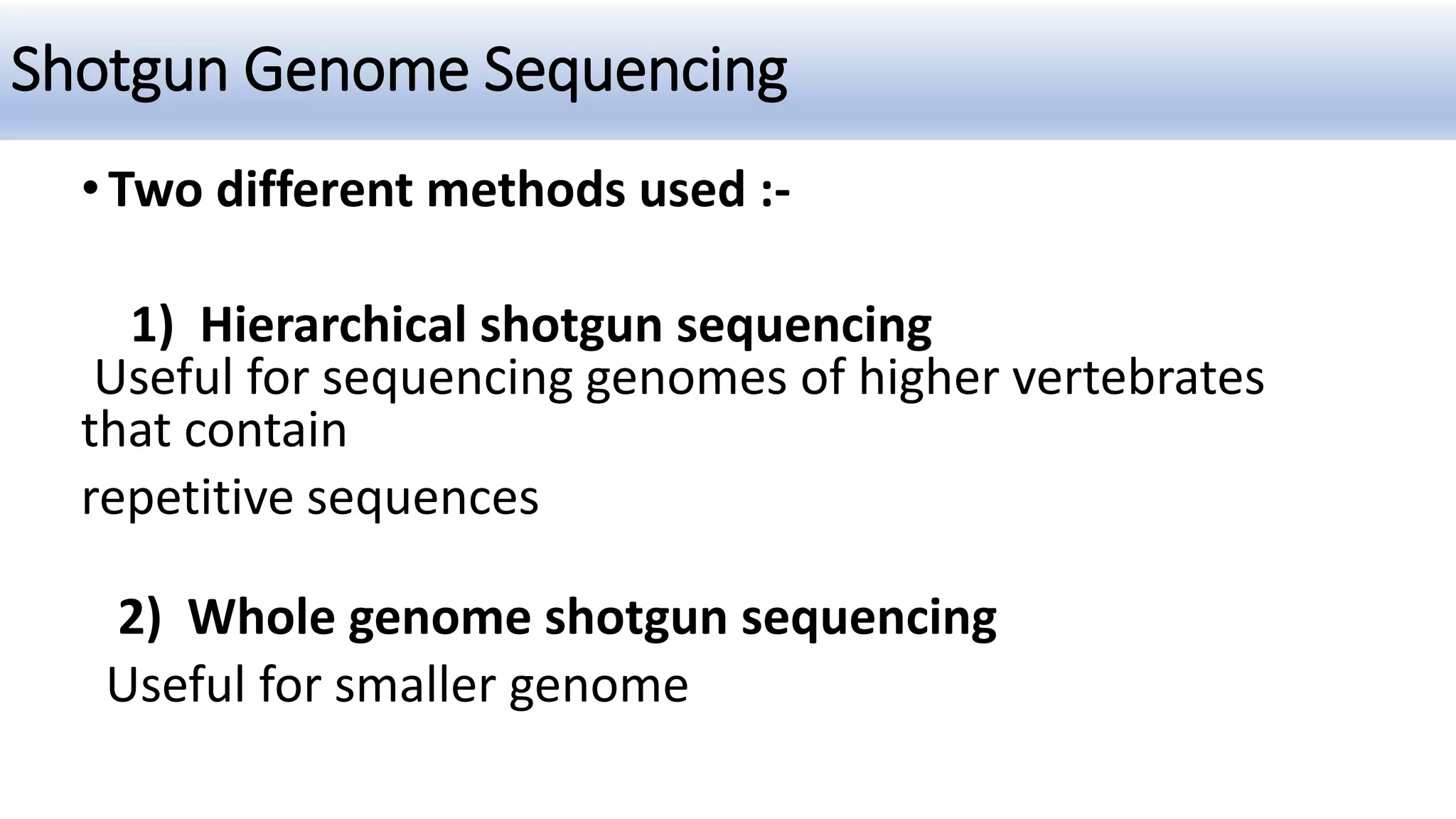 Shotgun Genome Sequencing

• Two different methods used :-

1) Hierarchical shotgun sequencing
Useful for sequencing genomes of higher vertebrates that contain

repetitive sequences

2) Whole genome shotgun sequencing
Useful for smaller genome